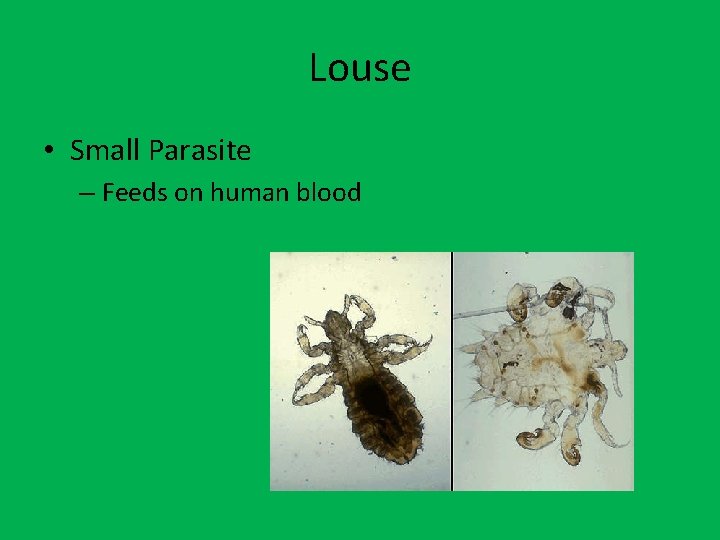 Louse

• Small Parasite
– Feeds on human blood